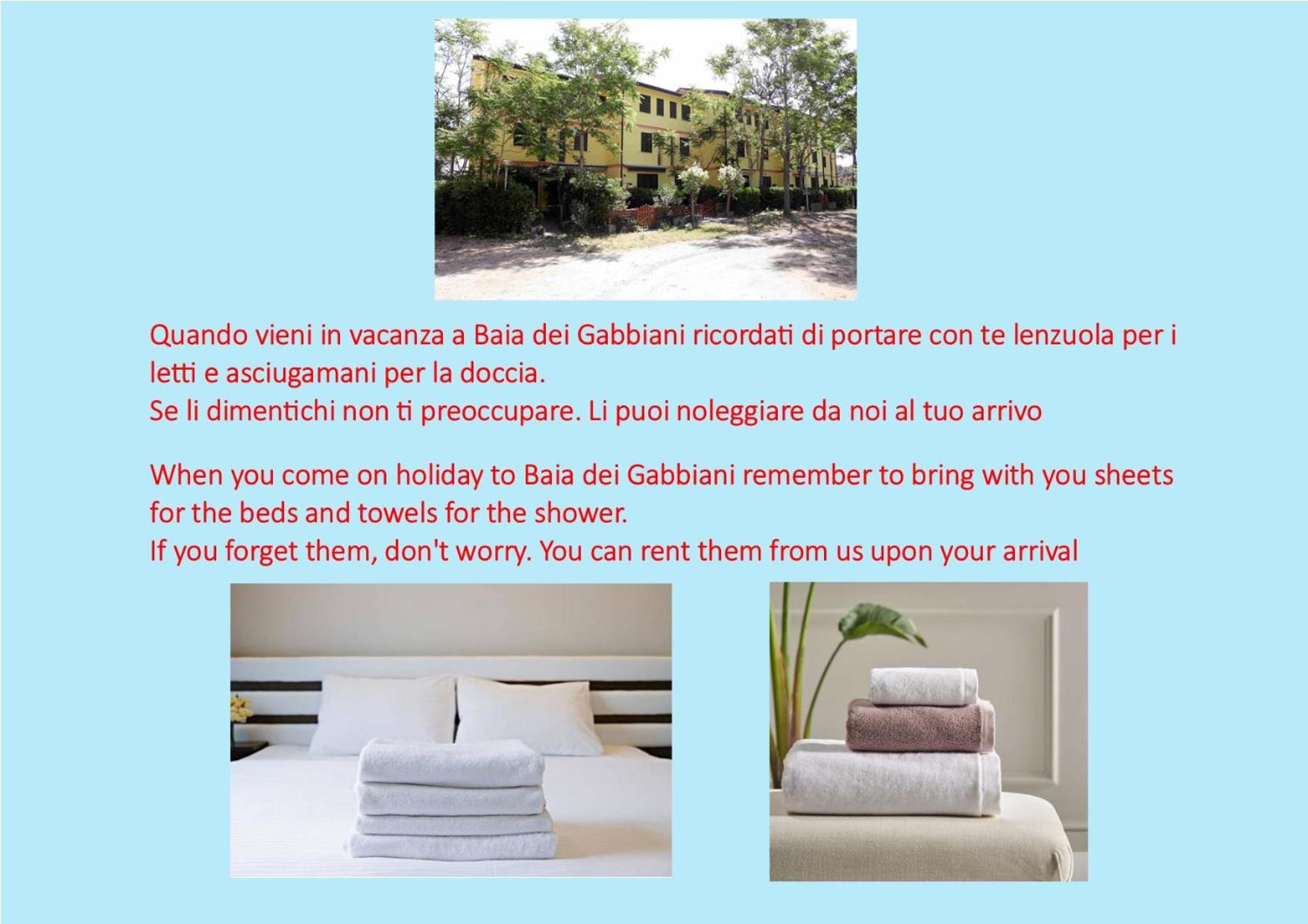 Quando vieni in vacanza a Baia dei Gabbiani ricordati di portare con te lenzuola per i letti e asciugamani per la doccia.
Se li dimentichi non ti preoccupare. Li puoi noleggiare da noi al tuo arrivo

When you come on holiday to Baia dei Gabbiani remember to bring with you sheets for the beds and towels for the shower.
If you forget them, don't worry. You can rent them from us upon your arrival